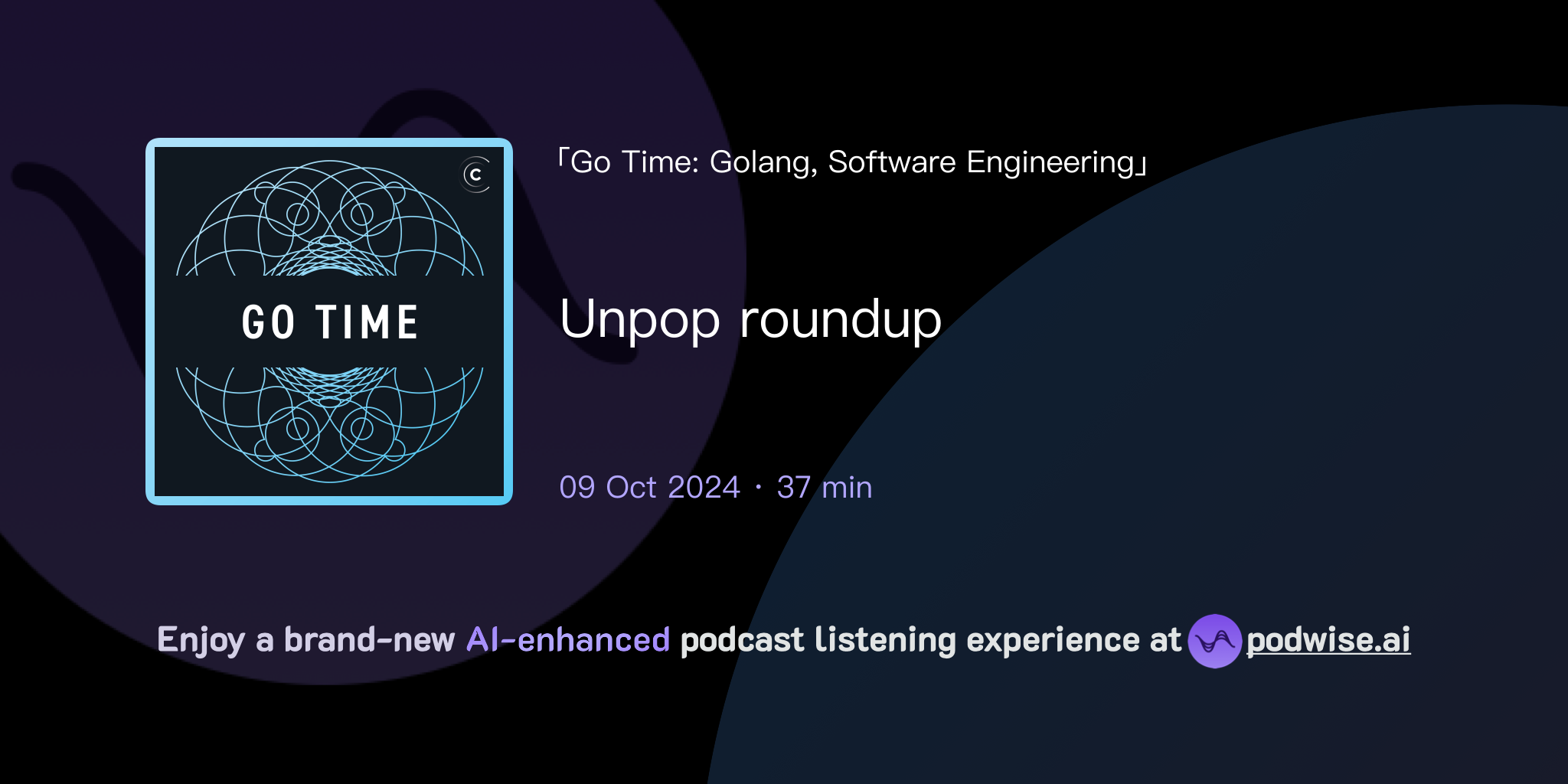 GO TIME

「Go Time: Golang, Software Engineering」

Unpop roundup

09 Oct 2024 · 37 min

Enjoy a brand-new AI-enhanced podcast listening experience at podwise.ai